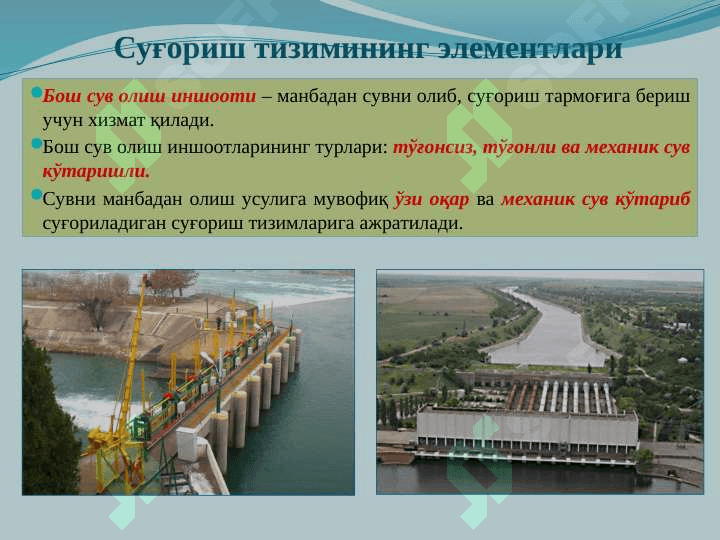 Суғориш тизимининг элементлари

Бош сув олиш иншооти – манбадан сувни олиб, суғориш тармоғига бериш учун хизмат қилади.

Бош сув олиш иншоотларининг турлари: тўғонсиз, тўғонли ва механик сув кўтаришли.

Сувни манбадан олиш усулига мувофиқ ўзи оқар ва механик сув кўтариб суғориладиган суғориш тизимларига ажратилади.